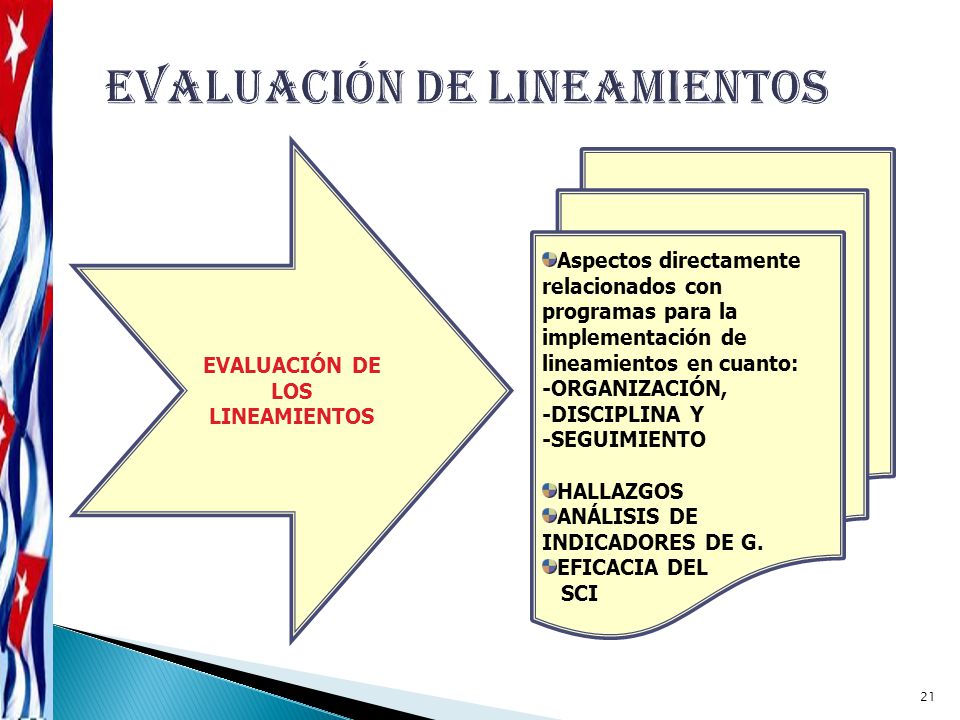 EVALUACIÓN DE LINEAMIENTOS

EVALUACIÓN DE LOS LINEAMIENTOS

Aspectos directamente relacionados con programas para la implementación de lineamientos en cuanto:
-ORGANIZACIÓN,
-DISCIPLINA Y
-SEGUIMIENTO

HALLAZGOS
ANÁLISIS DE INDICADORES DE G.
EFICACIA DEL SCI

21